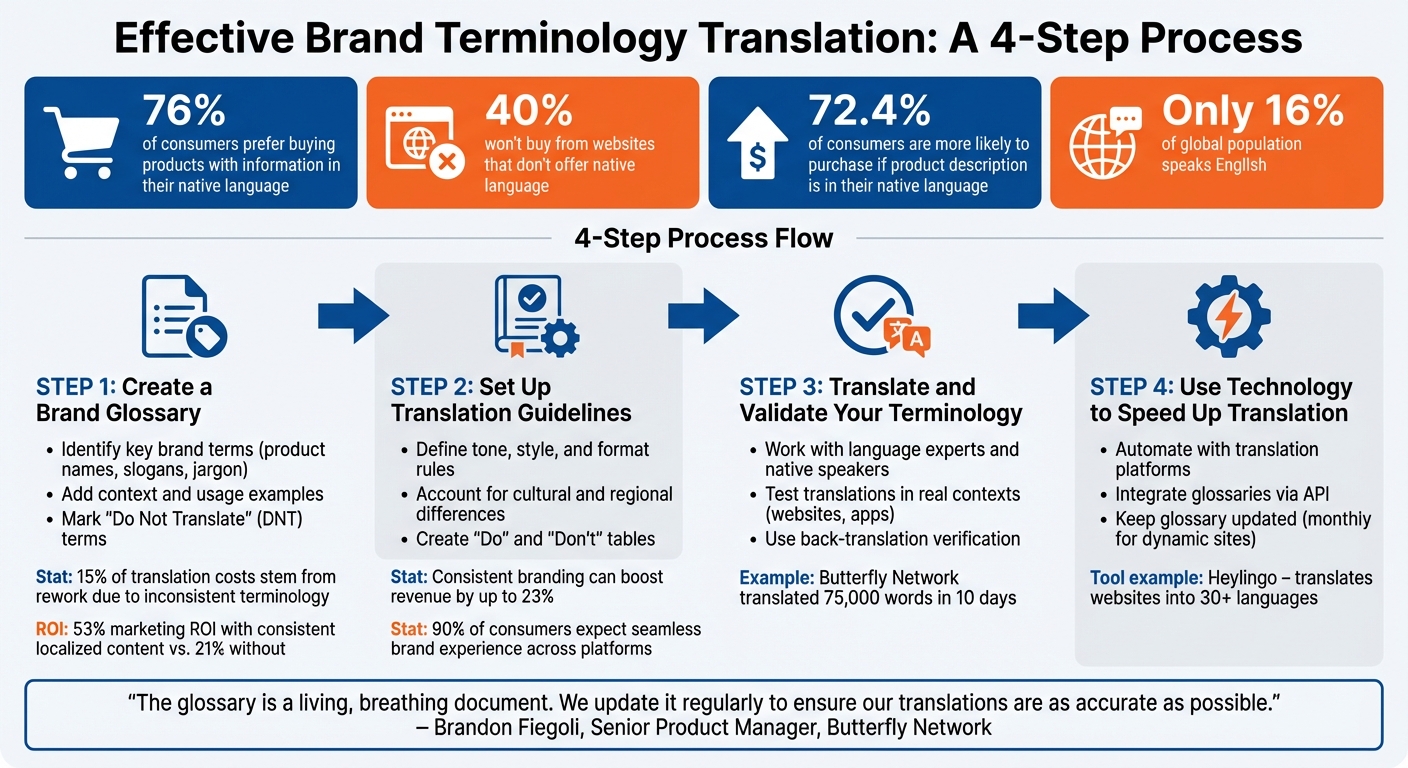 Effective Brand Terminology Translation: A 4-Step Process

76%
of consumers prefer buying products with information in their native language

40%
won't buy from websites that don't offer native language

72.4%
of consumers are more likely to purchase if product description is in their native language

Only 16%
of global population speaks English

4-Step Process Flow

STEP 1: Create a Brand Glossary
• Identify key brand terms (product names, slogans, jargon)
• Add context and usage examples
• Mark "Do Not Translate" (DNT) terms

Stat: 15% of translation costs stem from rework due to inconsistent terminology

ROI: 53% marketing ROI with consistent localized content vs. 21% without

STEP 2: Set Up Translation Guidelines
• Define tone, style, and format rules
• Account for cultural and regional differences
• Create "Do" and "Don't" tables

Stat: Consistent branding can boost revenue by up to 23%

Stat: 90% of consumers expect seamless brand experience across platforms

STEP 3: Translate and Validate Your Terminology
• Work with language experts and native speakers
• Test translations in real contexts (websites, apps)
• Use back-translation verification

Example: Butterfly Network translated 75,000 words in 10 days

STEP 4: Use Technology to Speed Up Translation
• Automate with translation platforms
• Integrate glossaries via API
• Keep glossary updated (monthly for dynamic sites)

Tool example: Heylingo – translates websites into 30+ languages

"The glossary is a living, breathing document. We update it regularly to ensure our translations are as accurate as possible."
– Brandon Fiegoli, Senior Product Manager, Butterfly Network